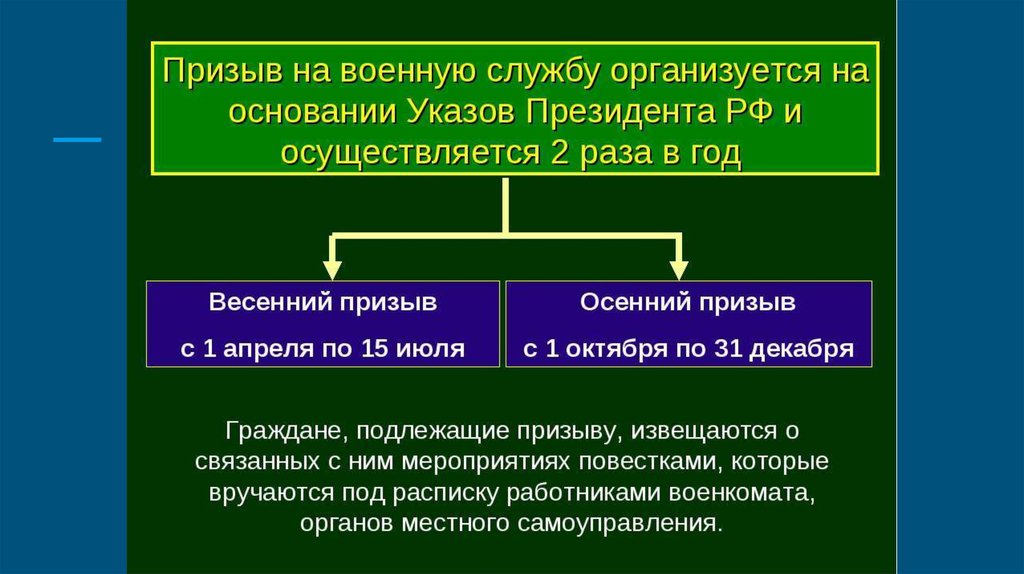 Призыв на военную службу организуется на основании Указов Президента РФ и осуществляется 2 раза в год

Весенний призыв

с 1 апреля по 15 июля

Осенний призыв

с 1 октября по 31 декабря

Граждане, подлежащие призыву, извещаются о связанных с ним мероприятиях повестками, которые вручаются под расписку работниками военкомата, органов местного самоуправления.